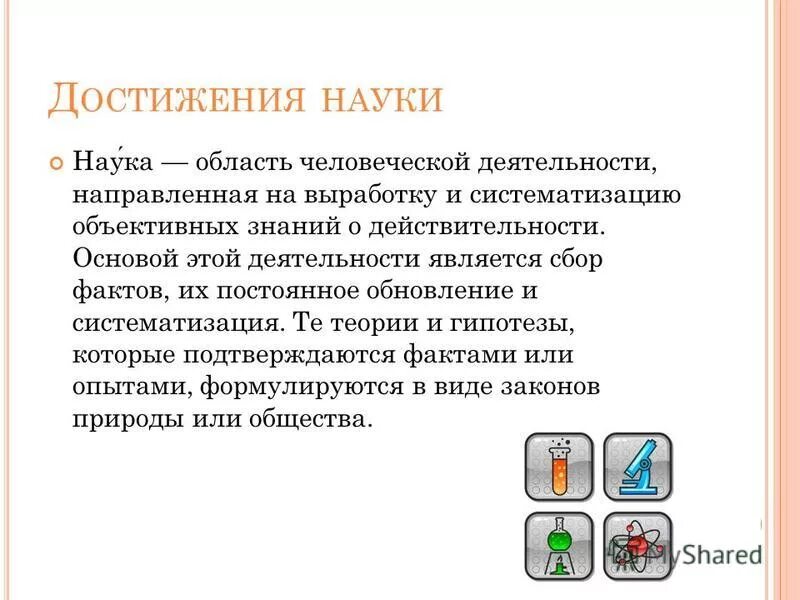 Достижения науки

Нау́ка — область человеческой деятельности, направленная на выработку и систематизацию объективных знаний о действительности. Основой этой деятельности является сбор фактов, их постоянное обновление и систематизация. Те теории и гипотезы, которые подтверждаются фактами или опытами, формулируются в виде законов природы или общества.

MyShared